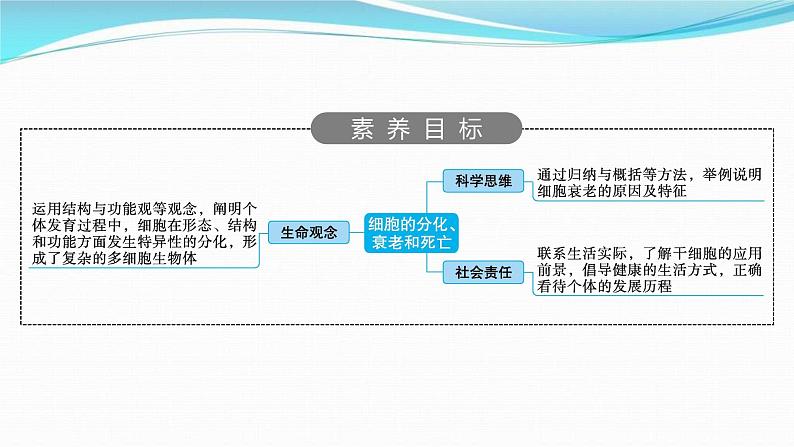 素养目标

运用结构与功能观等观念，阐明个体发育过程中，细胞在形态、结构和功能方面发生特异性的分化，形成了复杂的多细胞生物体

生命观念

细胞的分化、衰老和死亡

科学思维

通过归纳与概括等方法，举例说明细胞衰老的原因及特征

社会责任

联系生活实际，了解干细胞的应用前景，倡导健康的生活方式，正确看待个体的发展历程